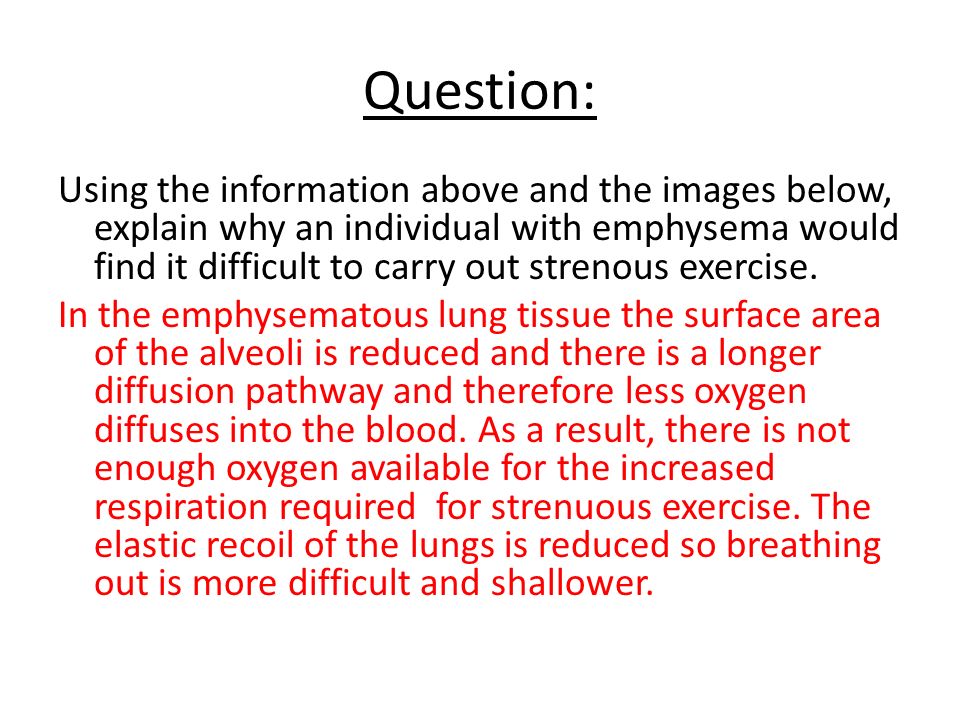 Question:

Using the information above and the images below, explain why an individual with emphysema would find it difficult to carry out strenous exercise.

In the emphysematous lung tissue the surface area of the alveoli is reduced and there is a longer diffusion pathway and therefore less oxygen diffuses into the blood. As a result, there is not enough oxygen available for the increased respiration required for strenuous exercise. The elastic recoil of the lungs is reduced so breathing out is more difficult and shallower.